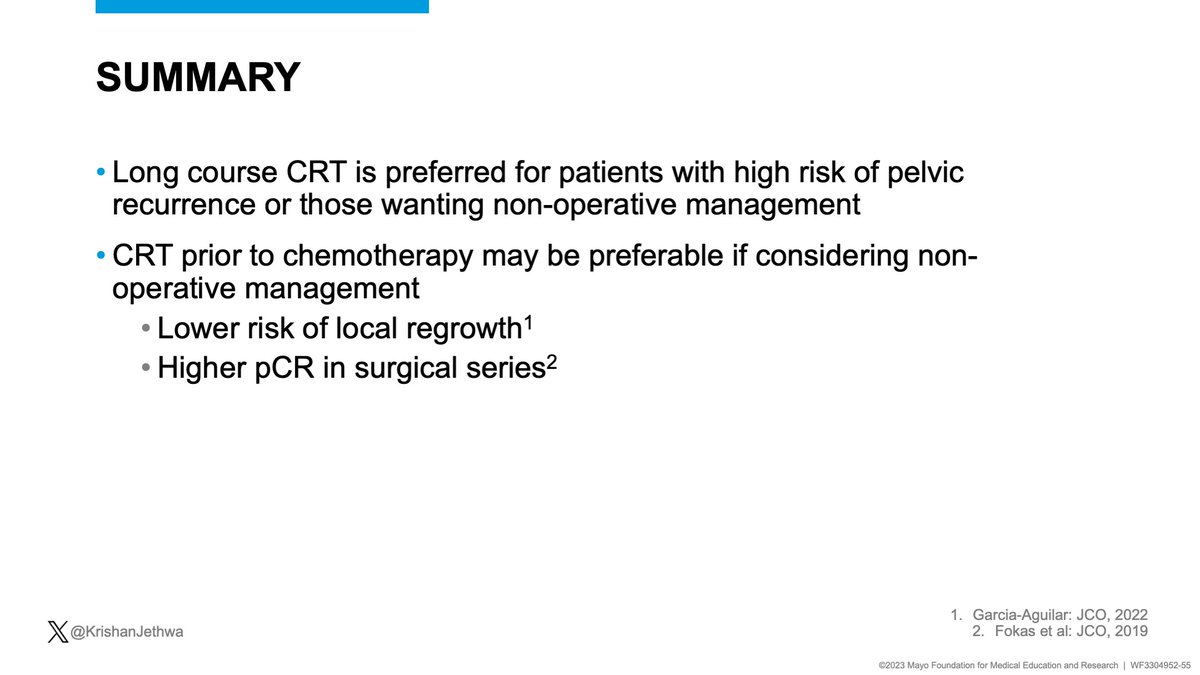 SUMMARY

• Long course CRT is preferred for patients with high risk of pelvic recurrence or those wanting non-operative management

• CRT prior to chemotherapy may be preferable if considering non-operative management
  • Lower risk of local regrowth$^1$
  • Higher pCR in surgical series$^2$

@KrishanJethwa

1. Garcia-Aguilar: JCO, 2022
2. Fokas et al: JCO, 2019

©2023 Mayo Foundation for Medical Education and Research | WF3304952-55